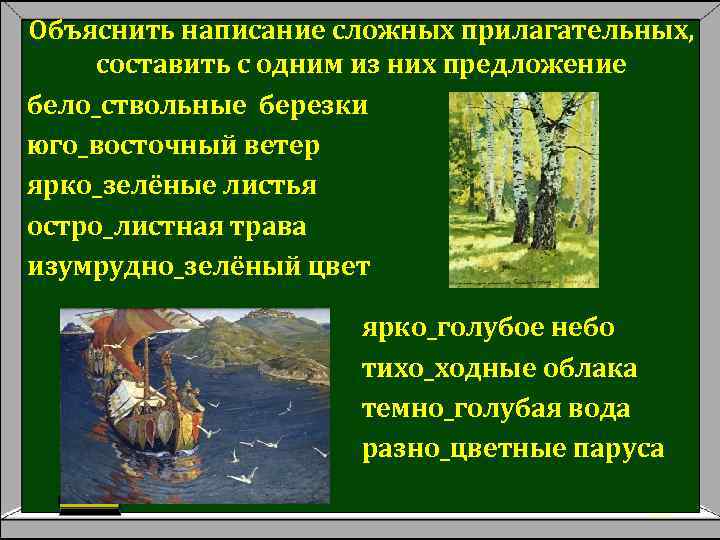 Объяснить написание сложных прилагательных, составить с одним из них предложение

бело_ствольные березки
юго_восточный ветер
ярко_зелёные листья
остро_листная трава
изумрудно_зелёный цвет

ярко_голубое небо
тихо_ходные облака
темно_голубая вода
разно_цветные паруса